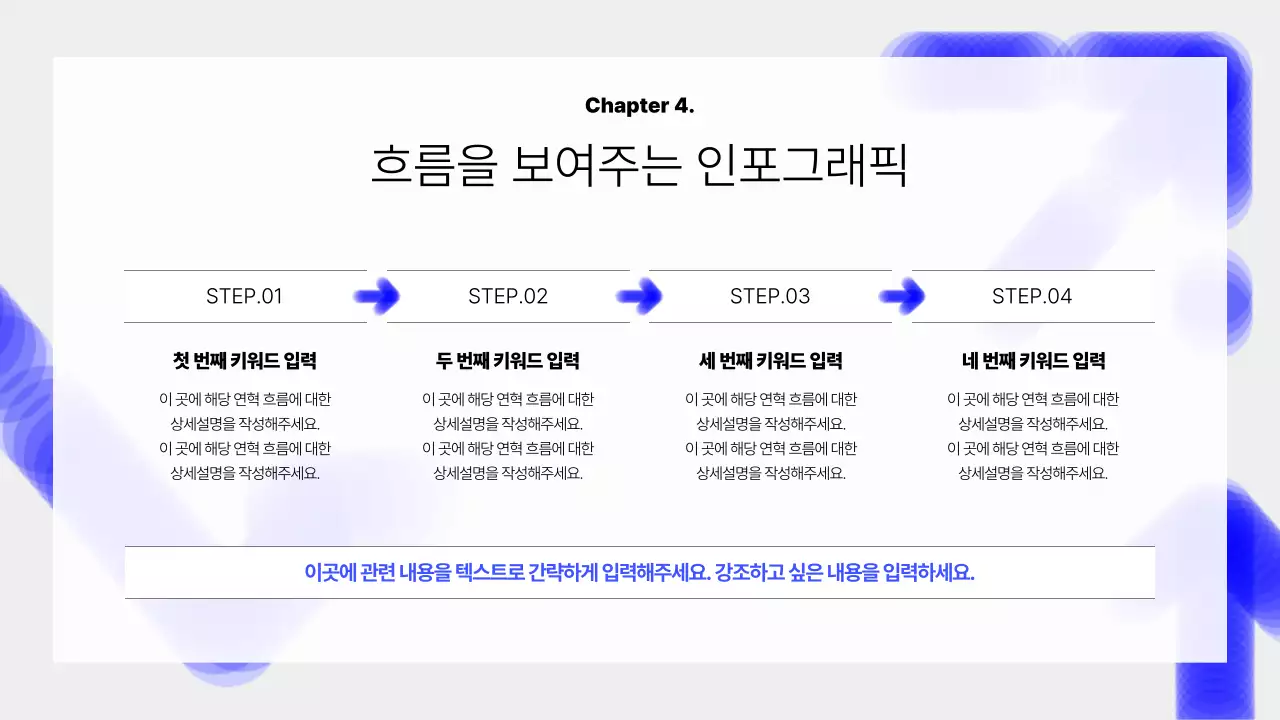 Chapter 4.

흐름을 보여주는 인포그래픽

STEP.01

첫 번째 키워드 입력

이 곳에 해당 연혁 흐름에 대한 상세설명을 작성해주세요.
이 곳에 해당 연혁 흐름에 대한 상세설명을 작성해주세요.

STEP.02

두 번째 키워드 입력

이 곳에 해당 연혁 흐름에 대한 상세설명을 작성해주세요.
이 곳에 해당 연혁 흐름에 대한 상세설명을 작성해주세요.

STEP.03

세 번째 키워드 입력

이 곳에 해당 연혁 흐름에 대한 상세설명을 작성해주세요.
이 곳에 해당 연혁 흐름에 대한 상세설명을 작성해주세요.

STEP.04

네 번째 키워드 입력

이 곳에 해당 연혁 흐름에 대한 상세설명을 작성해주세요.
이 곳에 해당 연혁 흐름에 대한 상세설명을 작성해주세요.

이곳에 관련 내용을 텍스트로 간략하게 입력해주세요. 강조하고 싶은 내용을 입력하세요.